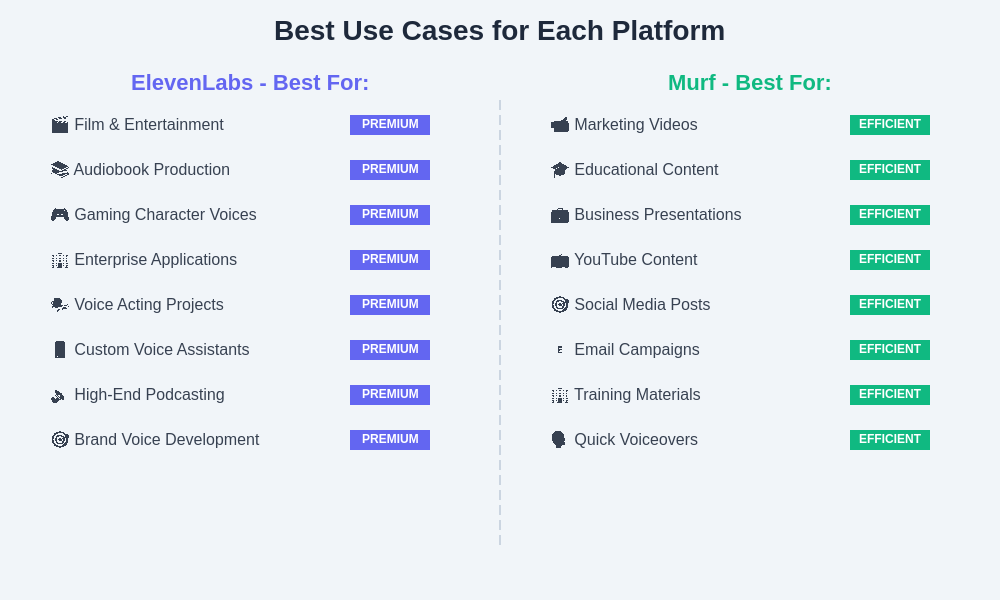 Best Use Cases for Each Platform

ElevenLabs - Best For:

Film & Entertainment PREMIUM

Audiobook Production PREMIUM

Gaming Character Voices PREMIUM

Enterprise Applications PREMIUM

Voice Acting Projects PREMIUM

Custom Voice Assistants PREMIUM

High-End Podcasting PREMIUM

Brand Voice Development PREMIUM

Murf - Best For:

Marketing Videos EFFICIENT

Educational Content EFFICIENT

Business Presentations EFFICIENT

YouTube Content EFFICIENT

Social Media Posts EFFICIENT

Email Campaigns EFFICIENT

Training Materials EFFICIENT

Quick Voiceovers EFFICIENT